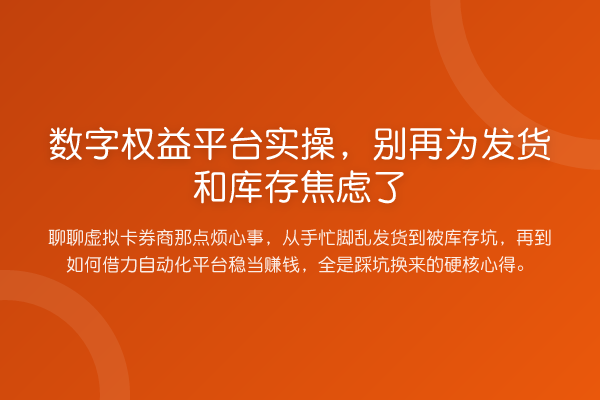 数字权益平台实操，别再为发货和库存焦虑了

聊聊虚拟卡券商那点烦心事，从手忙脚乱发货到被库存坑，再到如何借力自动化平台稳当赚钱，全是踩坑换来的硬核心得。